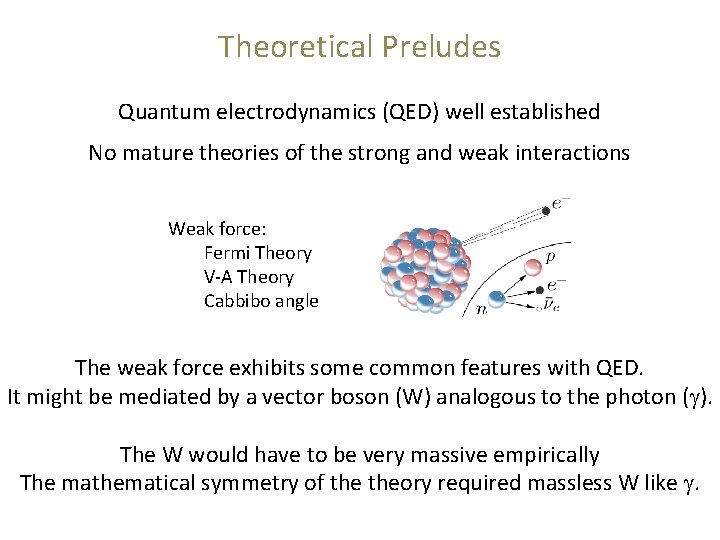 Theoretical Preludes

Quantum electrodynamics (QED) well established

No mature theories of the strong and weak interactions

Weak force:
Fermi Theory
V-A Theory
Cabbibo angle

$e^-$
$p$
$e^-$
$n$
$\bar{\nu}_e$

The weak force exhibits some common features with QED.
It might be mediated by a vector boson (W) analogous to the photon ($\gamma$).

The W would have to be very massive empirically
The mathematical symmetry of the theory required massless W like $\gamma$.